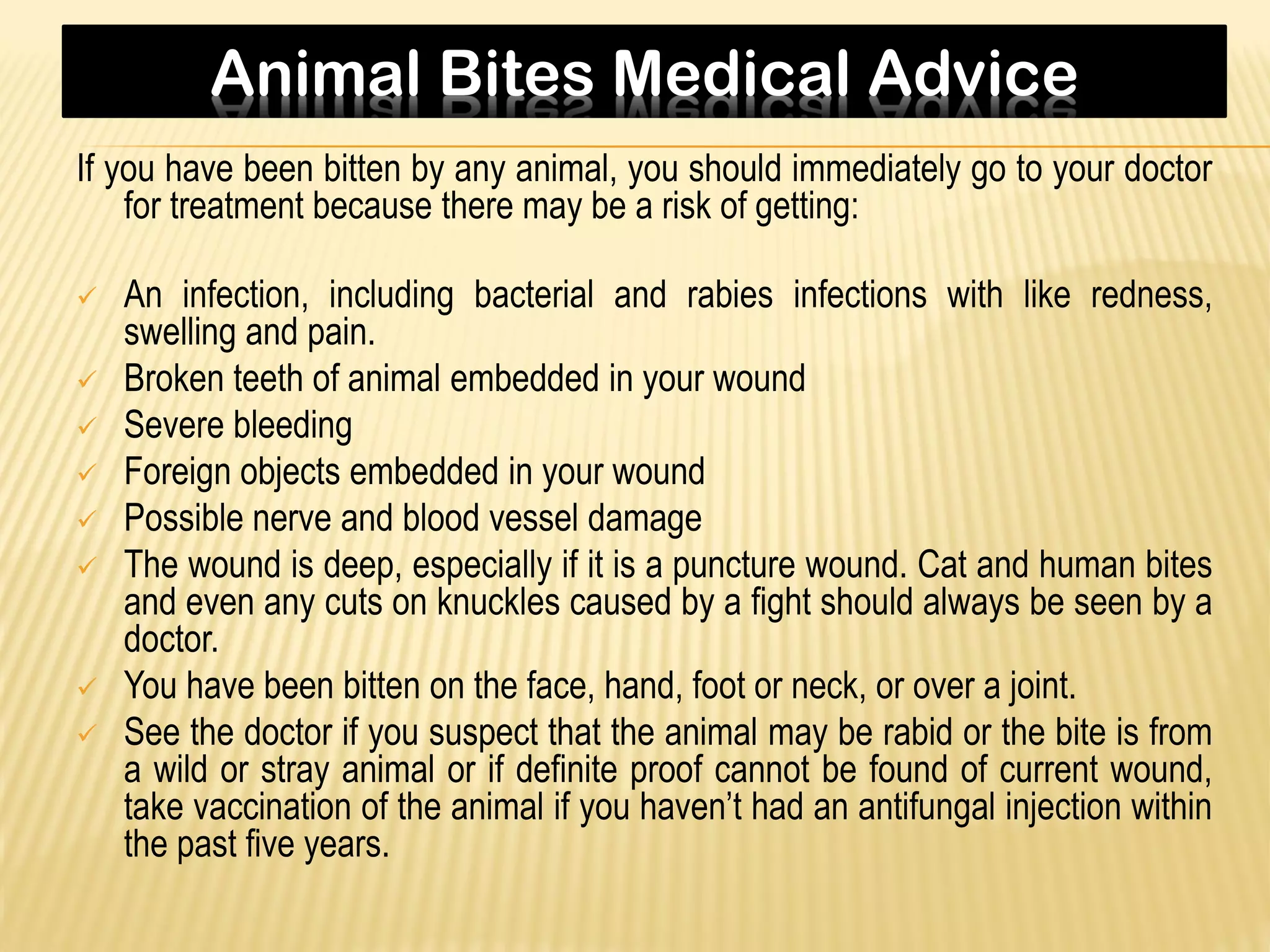 Animal Bites Medical Advice

If you have been bitten by any animal, you should immediately go to your doctor for treatment because there may be a risk of getting:

✓ An infection, including bacterial and rabies infections with like redness, swelling and pain.
✓ Broken teeth of animal embedded in your wound
✓ Severe bleeding
✓ Foreign objects embedded in your wound
✓ Possible nerve and blood vessel damage
✓ The wound is deep, especially if it is a puncture wound. Cat and human bites and even any cuts on knuckles caused by a fight should always be seen by a doctor.
✓ You have been bitten on the face, hand, foot or neck, or over a joint.
✓ See the doctor if you suspect that the animal may be rabid or the bite is from a wild or stray animal or if definite proof cannot be found of current wound, take vaccination of the animal if you haven’t had an antifungal injection within the past five years.